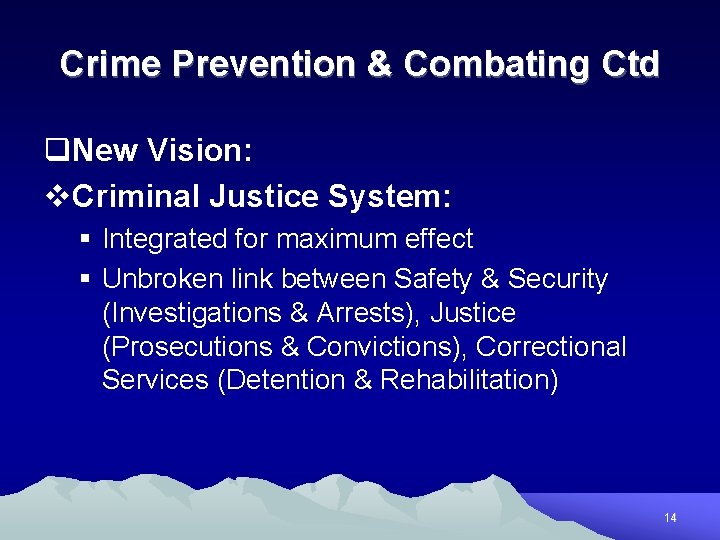 Crime Prevention & Combating Ctd

❑New Vision:

❖Criminal Justice System:

▪ Integrated for maximum effect

▪ Unbroken link between Safety & Security (Investigations & Arrests), Justice (Prosecutions & Convictions), Correctional Services (Detention & Rehabilitation)

14